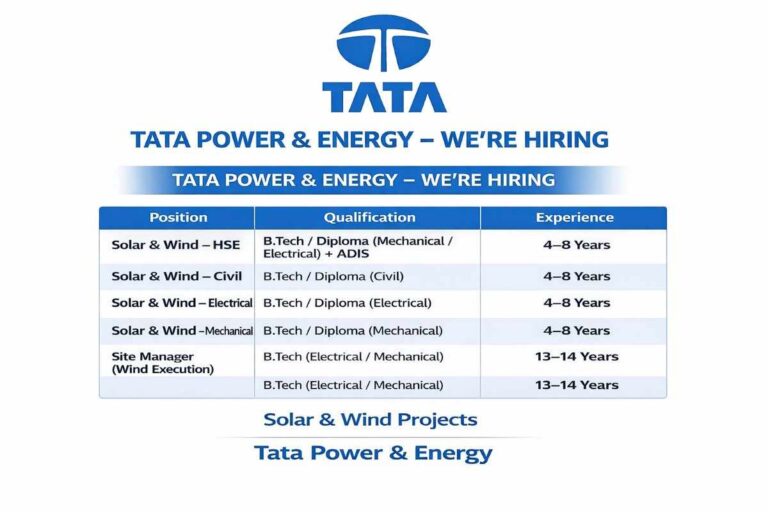 TATA

TATA POWER & ENERGY – WE'RE HIRING

TATA POWER & ENERGY – WE'RE HIRING

| Position | Qualification | Experience |
|---|---|---|
| Solar & Wind – HSE | B.Tech / Diploma (Mechanical / Electrical) + ADIS | 4–8 Years |
| Solar & Wind – Civil | B.Tech / Diploma (Civil) | 4–8 Years |
| Solar & Wind – Electrical | B.Tech / Diploma (Electrical) | 4–8 Years |
| Solar & Wind – Mechanical | B.Tech / Diploma (Mechanical) | 4–8 Years |
| Site Manager (Wind Execution) | B.Tech (Electrical / Mechanical) | 13–14 Years |
| | B.Tech (Electrical / Mechanical) | 13–14 Years |

Solar & Wind Projects

Tata Power & Energy